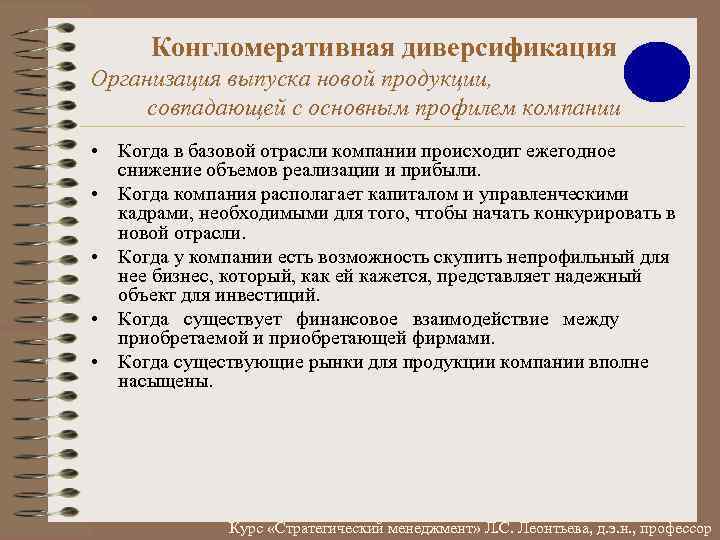 Конгломеративная диверсификация
Организация выпуска новой продукции, совпадающей с основным профилем компании

• Когда в базовой отрасли компании происходит ежегодное снижение объемов реализации и прибыли.
• Когда компания располагает капиталом и управленческими кадрами, необходимыми для того, чтобы начать конкурировать в новой отрасли.
• Когда у компании есть возможность скупить непрофильный для нее бизнес, который, как ей кажется, представляет надежный объект для инвестиций.
• Когда существует финансовое взаимодействие между приобретаемой и приобретающей фирмами.
• Когда существующие рынки для продукции компании вполне насыщены.

Курс «Стратегический менеджмент» Л.С. Леонтьева, д.э.н., профессор